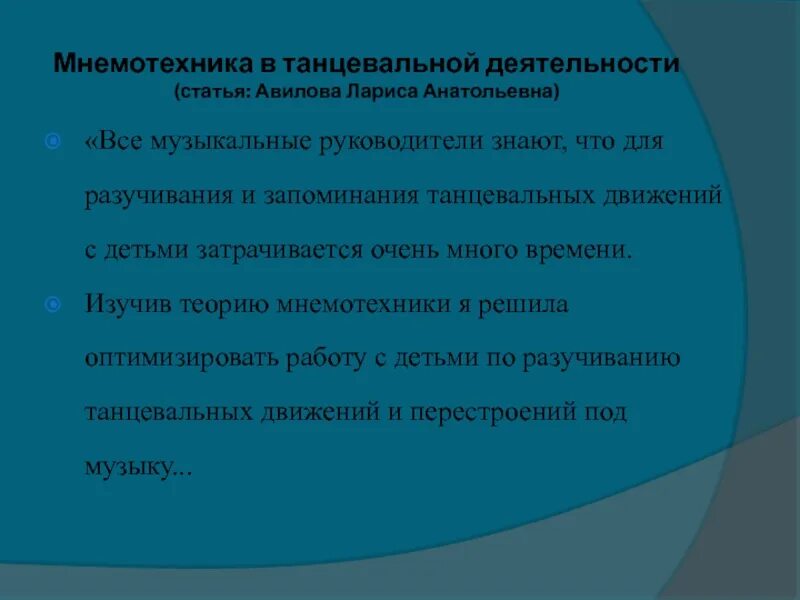 Мнемотехника в танцевальной деятельности
(статья: Авилова Лариса Анатольевна)

«Все музыкальные руководители знают, что для разучивания и запоминания танцевальных движений с детьми затрачивается очень много времени.

Изучив теорию мнемотехники я решила оптимизировать работу с детьми по разучиванию танцевальных движений и перестроений под музыку...